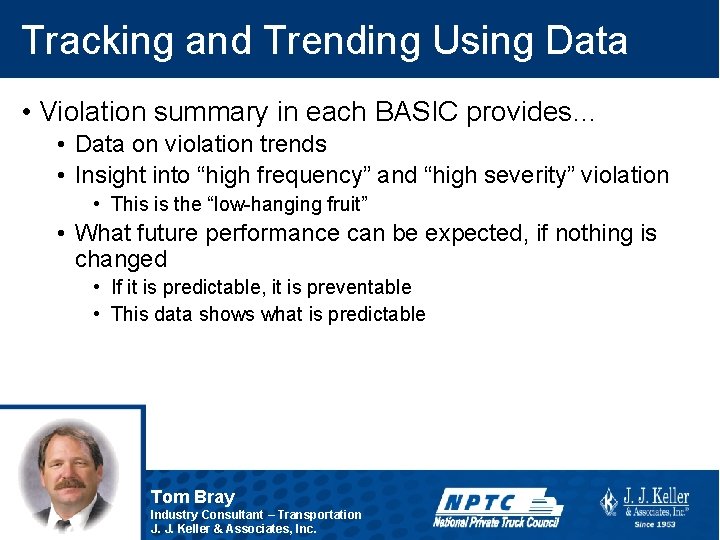 Tracking and Trending Using Data

• Violation summary in each BASIC provides…
  • Data on violation trends
  • Insight into “high frequency” and “high severity” violation
    • This is the “low-hanging fruit”
  • What future performance can be expected, if nothing is changed
    • If it is predictable, it is preventable
    • This data shows what is predictable

Tom Bray
Industry Consultant – Transportation
J. J. Keller & Associates, Inc.

NPTC
National Private Truck Council

J. J. Keller & Associates, Inc.®
Since 1953